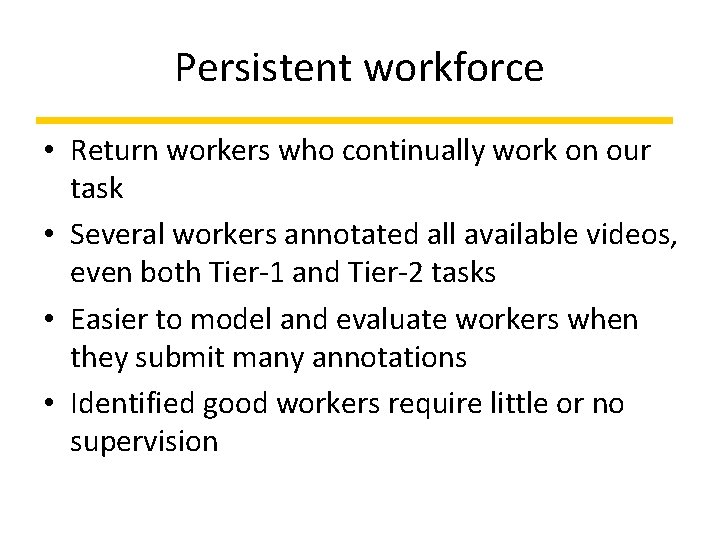 Persistent workforce

• Return workers who continually work on our task

• Several workers annotated all available videos, even both Tier-1 and Tier-2 tasks

• Easier to model and evaluate workers when they submit many annotations

• Identified good workers require little or no supervision